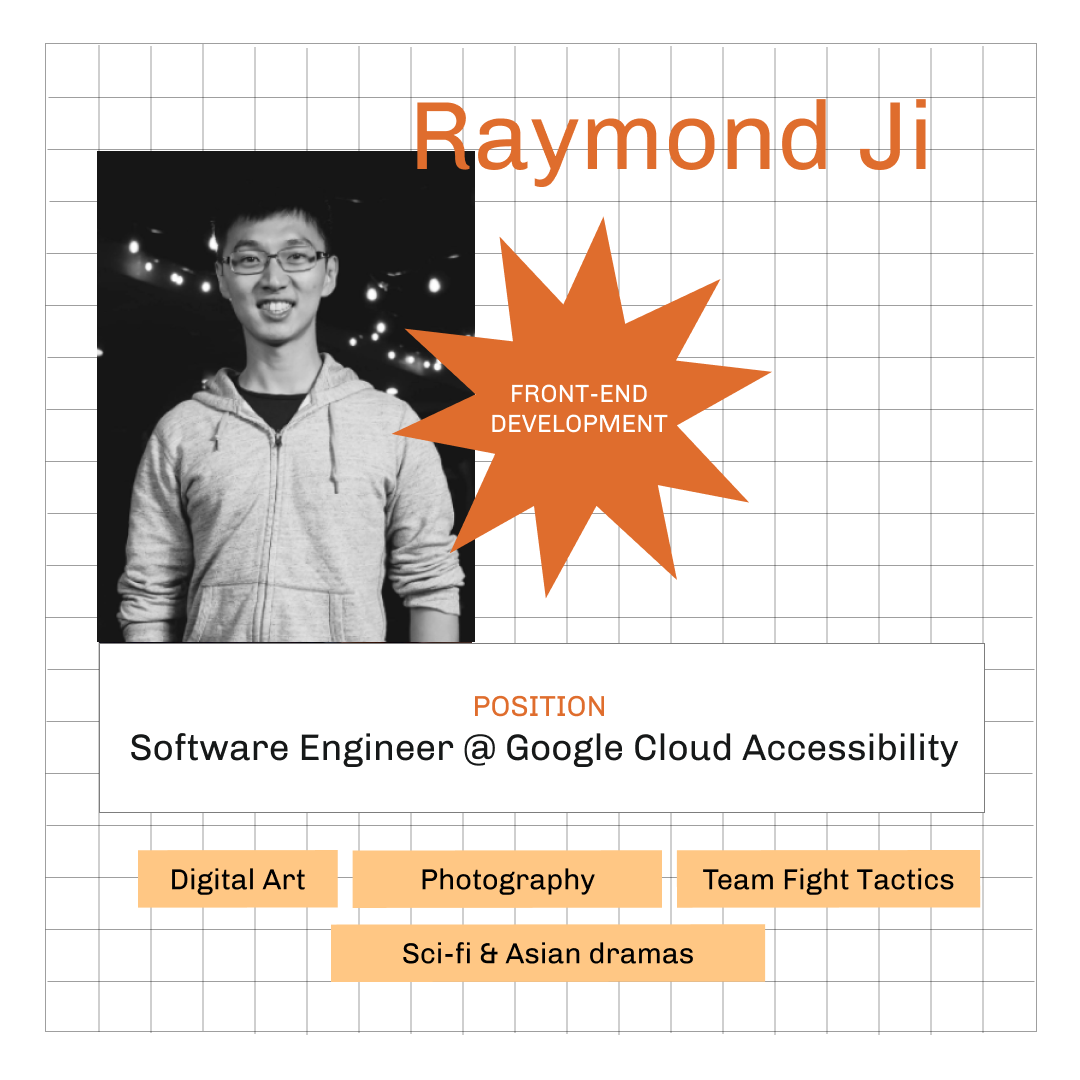 Raymond Ji

FRONT-END DEVELOPMENT

POSITION
Software Engineer @ Google Cloud Accessibility

Digital Art

Photography

Team Fight Tactics

Sci-fi & Asian dramas